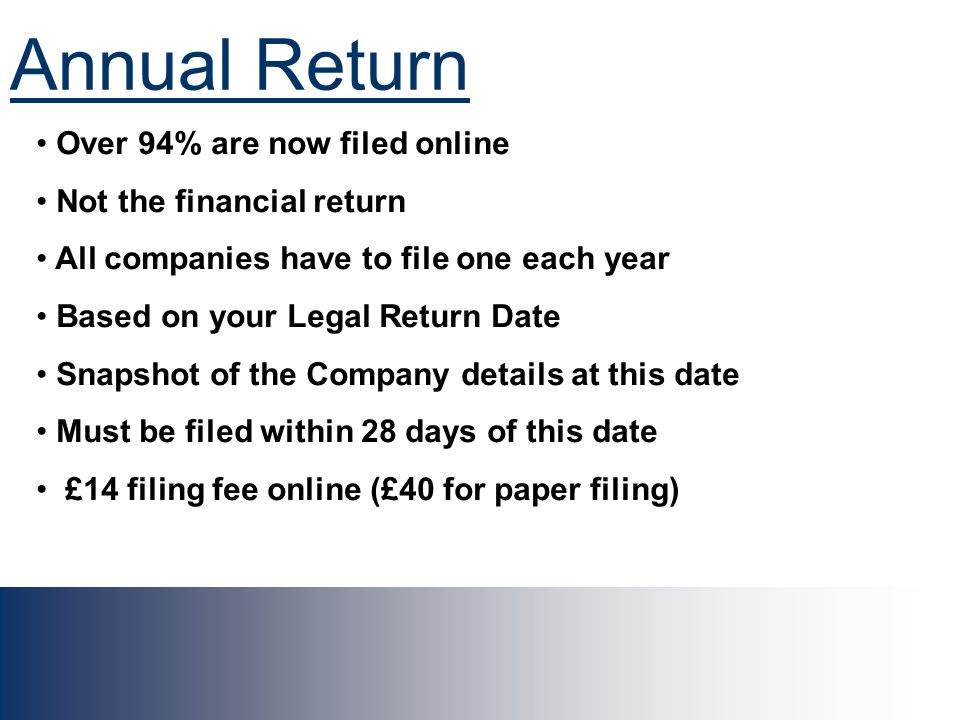 Annual Return

• Over 94% are now filed online

• Not the financial return

• All companies have to file one each year

• Based on your Legal Return Date

• Snapshot of the Company details at this date

• Must be filed within 28 days of this date

• £14 filing fee online (£40 for paper filing)